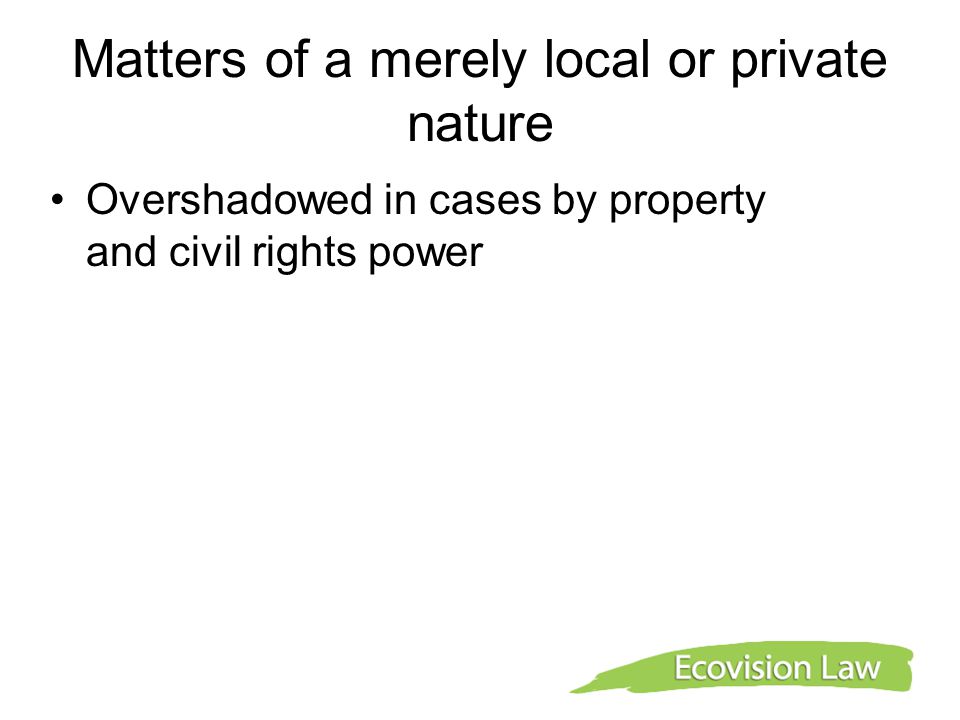 Matters of a merely local or private nature

• Overshadowed in cases by property and civil rights power

Ecovision Law